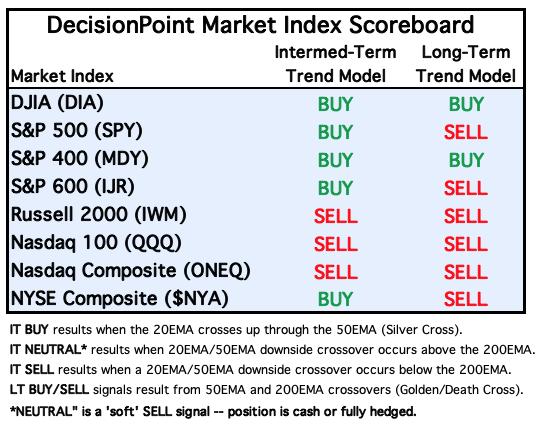 DecisionPoint Market Index Scoreboard

| Market Index | Intermed-Term Trend Model | Long-Term Trend Model |
|---|---|---|
| DJIA (DIA) | BUY | BUY |
| S&P 500 (SPY) | BUY | SELL |
| S&P 400 (MDY) | BUY | BUY |
| S&P 600 (IJR) | BUY | SELL |
| Russell 2000 (IWM) | SELL | SELL |
| Nasdaq 100 (QQQ) | SELL | SELL |
| Nasdaq Composite (ONEQ) | SELL | SELL |
| NYSE Composite ($NYA) | BUY | SELL |

IT BUY results when the 20EMA crosses up through the 50EMA (Silver Cross).

IT NEUTRAL* results when 20EMA/50EMA downside crossover occurs above the 200EMA.

IT SELL results when a 20EMA/50EMA downside crossover occurs below the 200EMA.

LT BUY/SELL signals result from 50EMA and 200EMA crossovers (Golden/Death Cross).

*NEUTRAL" is a 'soft' SELL signal -- position is cash or fully hedged.